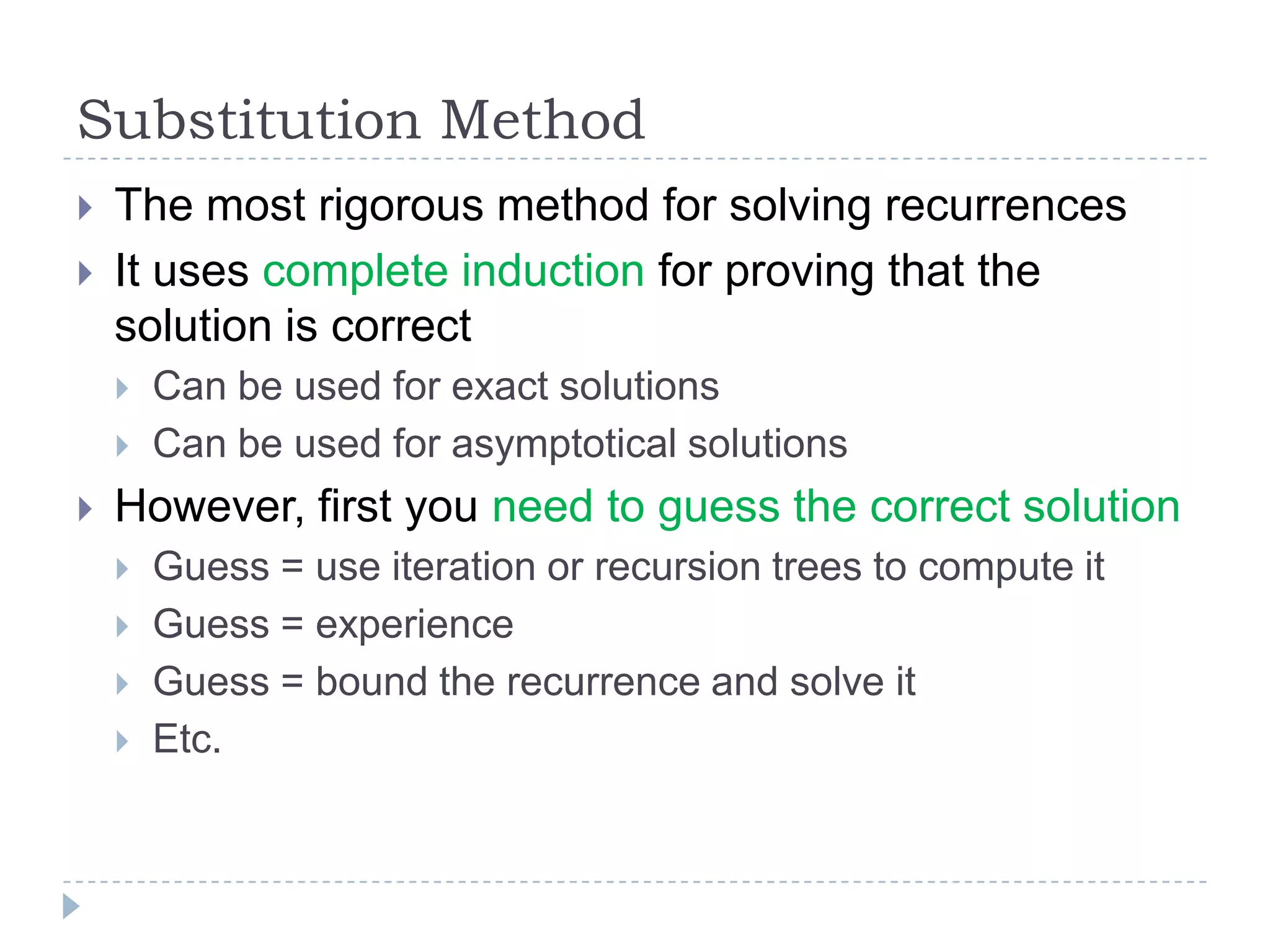 Substitution Method

The most rigorous method for solving recurrences

It uses complete induction for proving that the solution is correct

Can be used for exact solutions

Can be used for asymptotical solutions

However, first you need to guess the correct solution

Guess = use iteration or recursion trees to compute it

Guess = experience

Guess = bound the recurrence and solve it

Etc.